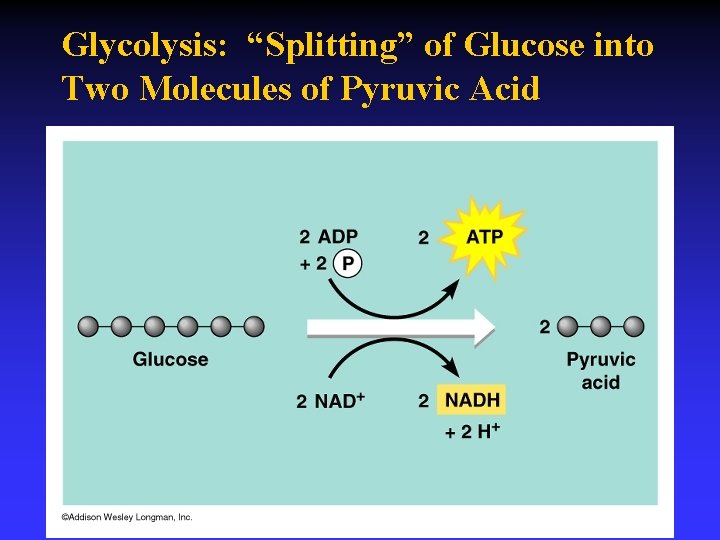 Glycolysis: “Splitting” of Glucose into Two Molecules of Pyruvic Acid

2 ADP
+ 2 P

2 ATP

Glucose

2

Pyruvic acid

2 $NAD^+$

2 NADH
+ 2 $H^+$

©Addison Wesley Longman, Inc.